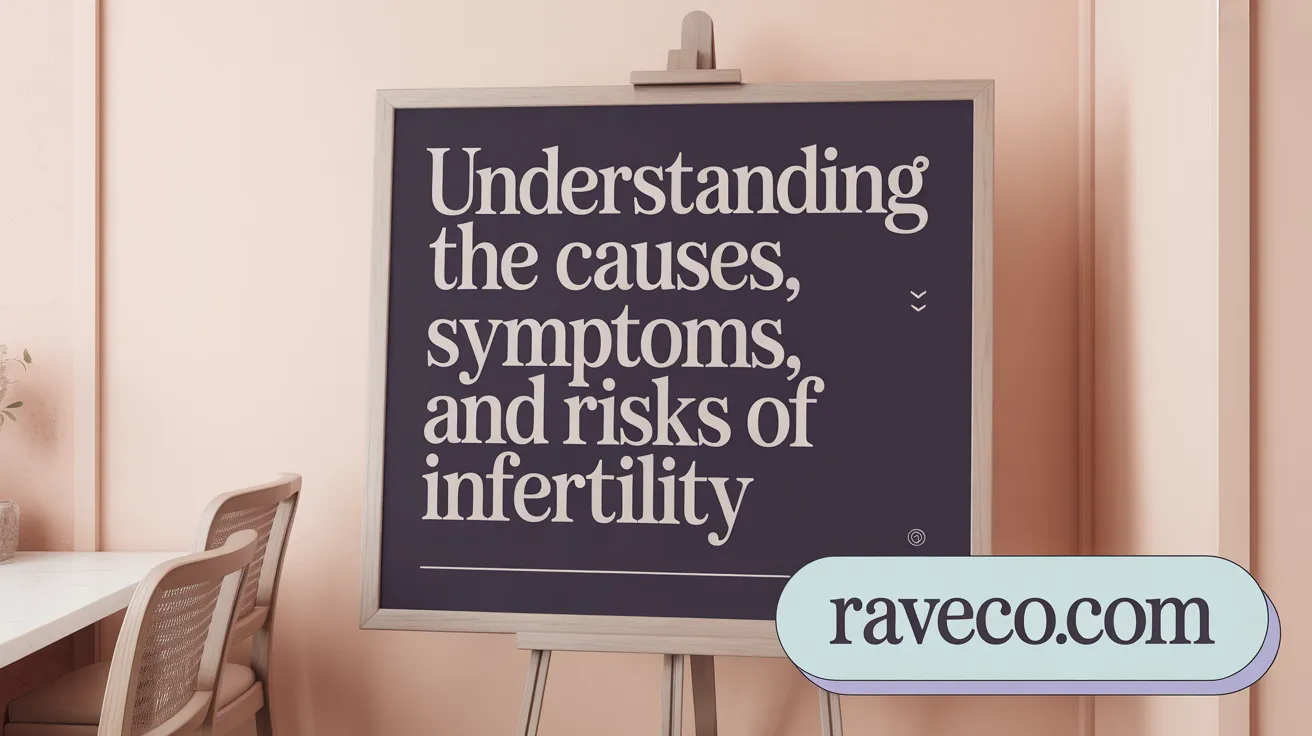 Understanding the causes, symptoms, and risks of infertility

raveco.com